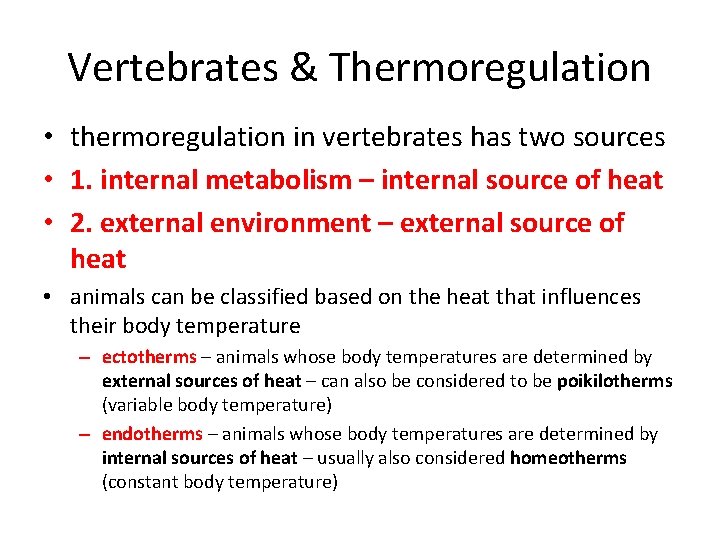 Vertebrates & Thermoregulation

• thermoregulation in vertebrates has two sources

• 1. internal metabolism – internal source of heat

• 2. external environment – external source of heat

• animals can be classified based on the heat that influences their body temperature

– ectotherms – animals whose body temperatures are determined by external sources of heat – can also be considered to be poikilotherms (variable body temperature)

– endotherms – animals whose body temperatures are determined by internal sources of heat – usually also considered homeotherms (constant body temperature)